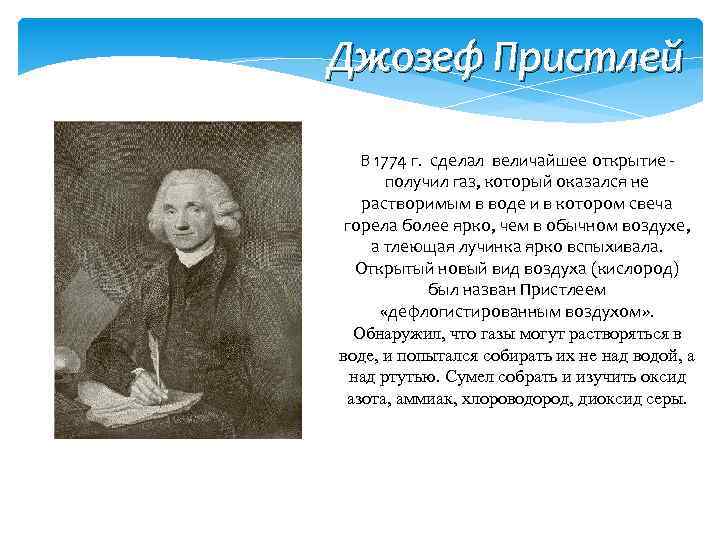 Джозеф Пристлей

В 1774 г. сделал величайшее открытие - получил газ, который оказался не растворимым в воде и в котором свеча горела более ярко, чем в обычном воздухе, а тлеющая лучинка ярко вспыхивала. Открытый новый вид воздуха (кислород) был назван Пристлеем «дефлогистированным воздухом».

Обнаружил, что газы могут растворяться в воде, и попытался собирать их не над водой, а над ртутью. Сумел собрать и изучить оксид азота, аммиак, хлороводород, диоксид серы.